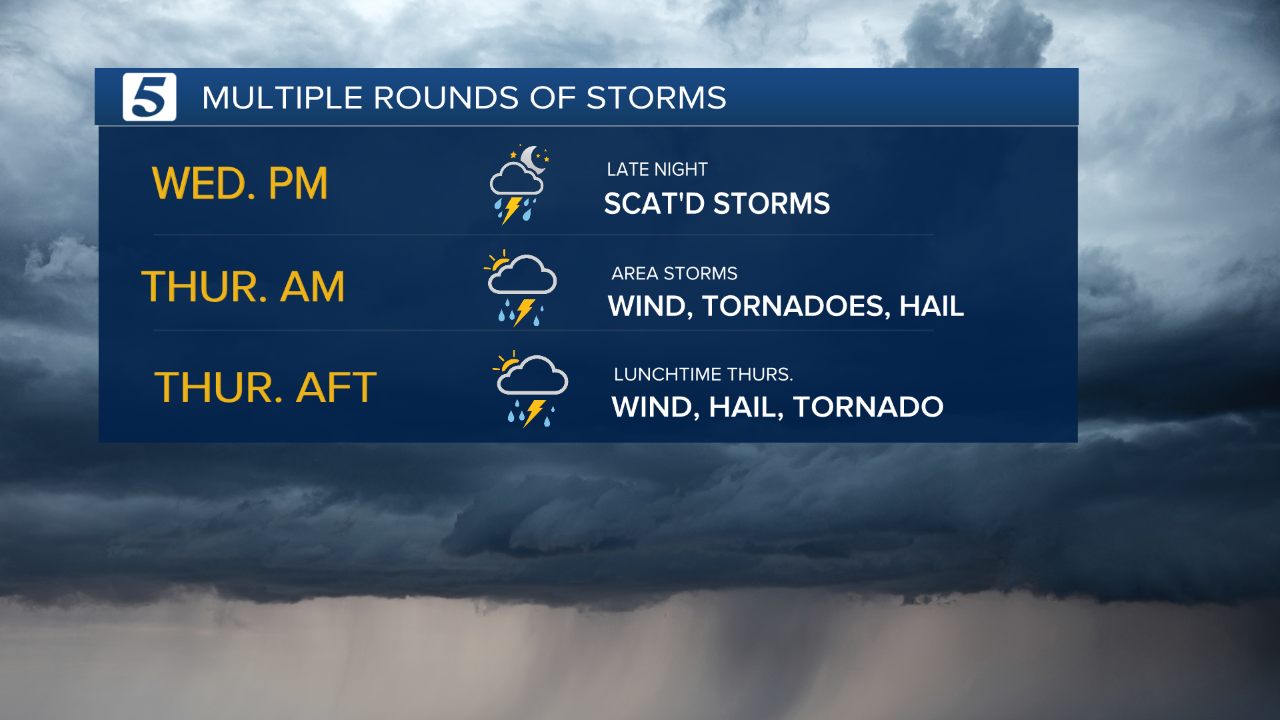 5 MULTIPLE ROUNDS OF STORMS

WED. PM
LATE NIGHT
SCAT'D STORMS

THUR. AM
AREA STORMS
WIND, TORNADOES, HAIL

THUR. AFT
LUNCHTIME THURS.
WIND, HAIL, TORNADO